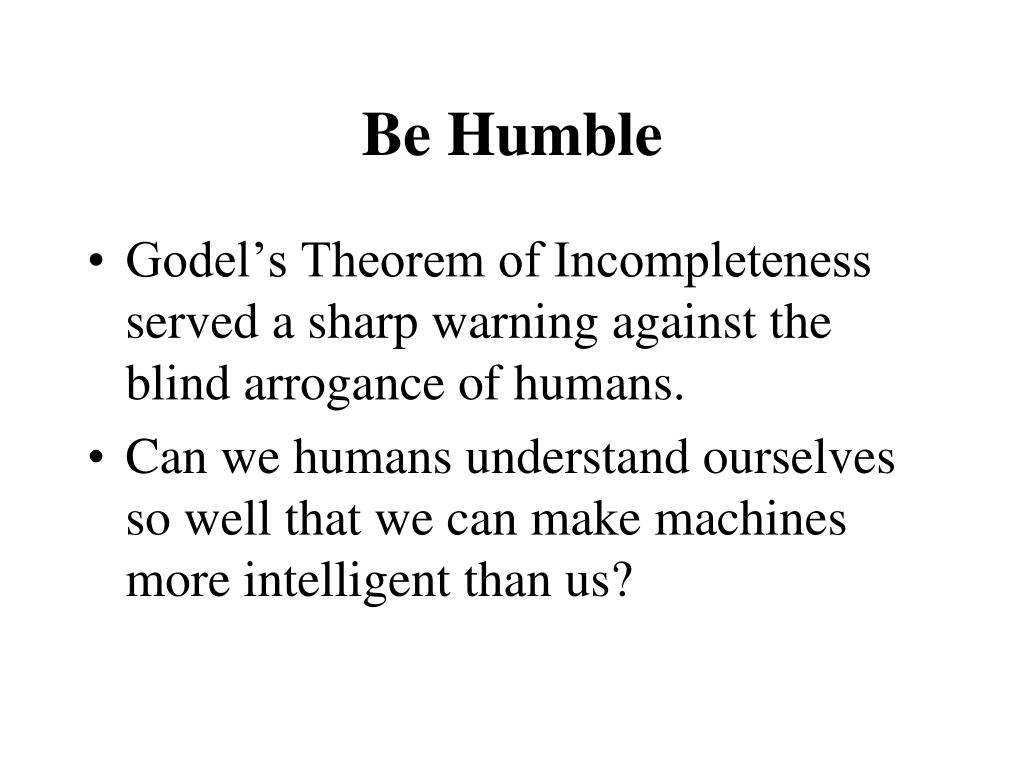 Be Humble

• Godel’s Theorem of Incompleteness served a sharp warning against the blind arrogance of humans.
• Can we humans understand ourselves so well that we can make machines more intelligent than us?